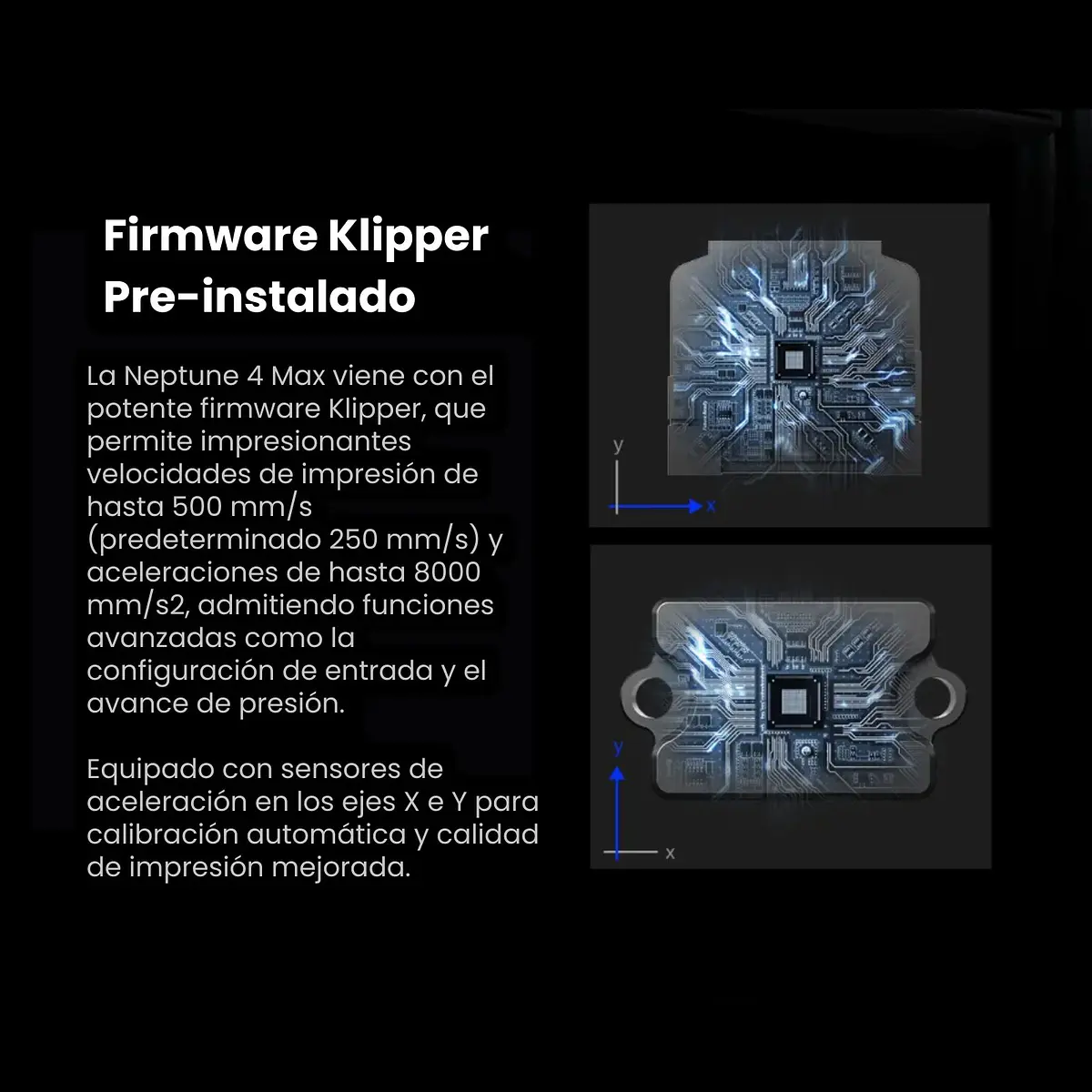 Firmware Klipper Pre-instalado

La Neptune 4 Max viene con el potente firmware Klipper, que permite impresionantes velocidades de impresión de hasta 500 mm/s (predeterminado 250 mm/s) y aceleraciones de hasta 8000 mm/s2, admitiendo funciones avanzadas como la configuración de entrada y el avance de presión.

Equipado con sensores de aceleración en los ejes X e Y para calibración automática y calidad de impresión mejorada.

y
x

y
x